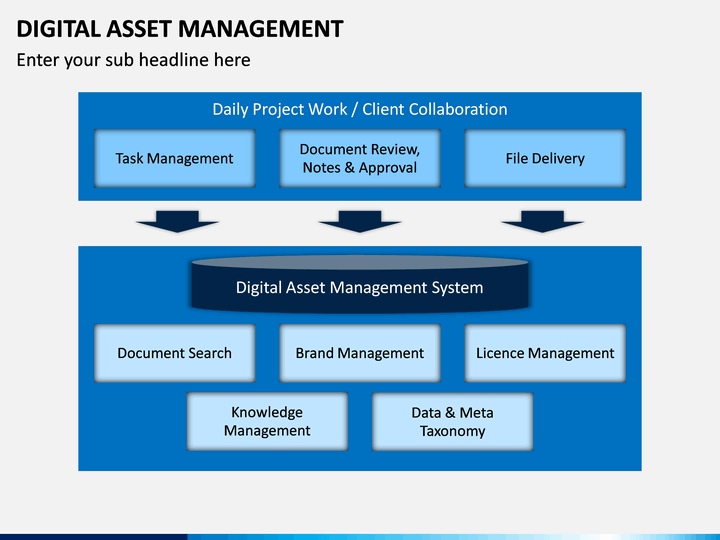 DIGITAL ASSET MANAGEMENT

Enter your sub headline here

Daily Project Work / Client Collaboration

Task Management

Document Review, Notes & Approval

File Delivery

Digital Asset Management System

Document Search

Brand Management

Licence Management

Knowledge Management

Data & Meta Taxonomy